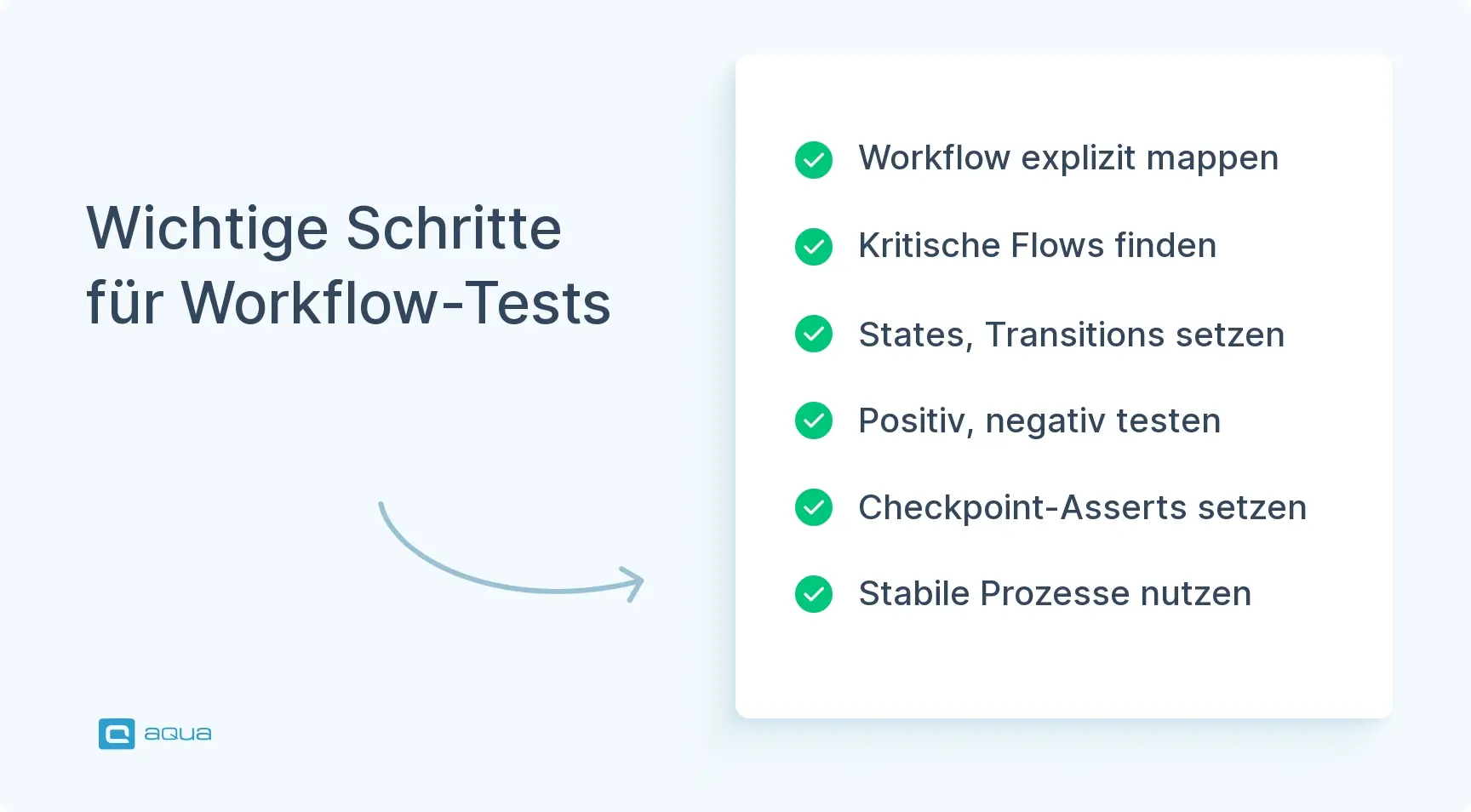 Wichtige Schritte für Workflow-Tests

Workflow explizit mappen

Kritische Flows finden

States, Transitions setzen

Positiv, negativ testen

Checkpoint-Asserts setzen

Stabile Prozesse nutzen

aqua